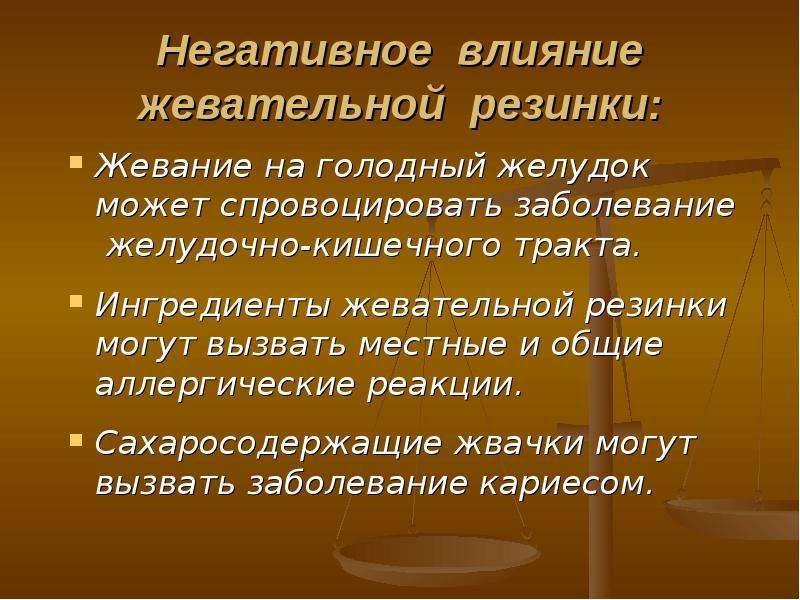 Негативное влияние жевательной резинки:

• Жевание на голодный желудок может спровоцировать заболевание желудочно-кишечного тракта.

• Ингредиенты жевательной резинки могут вызвать местные и общие аллергические реакции.

• Сахаросодержащие жвачки могут вызвать заболевание кариесом.